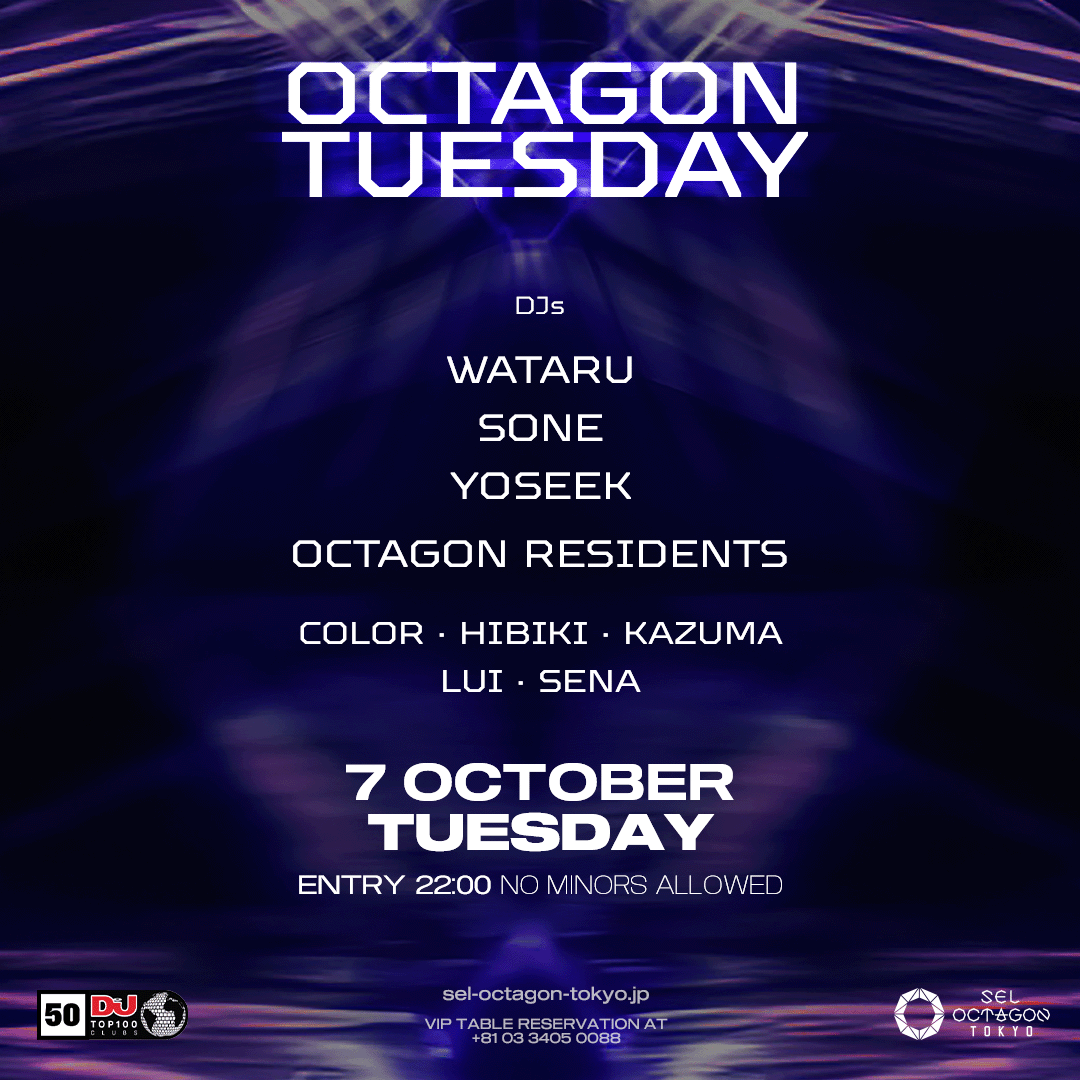 OCTAGON TUESDAY

DJs

WATARU

SONE

YOSEEK

OCTAGON RESIDENTS

COLOR · HIBIKI · KAZUMA
LUI · SENA

7 OCTOBER
TUESDAY

ENTRY 22:00 NO MINORS ALLOWED

50 DJ TOP100 CLUBS

sel-octagon-tokyo.jp

VIP TABLE RESERVATION AT
+81 03 3405 0088

SEL OCTAGON TOKYO